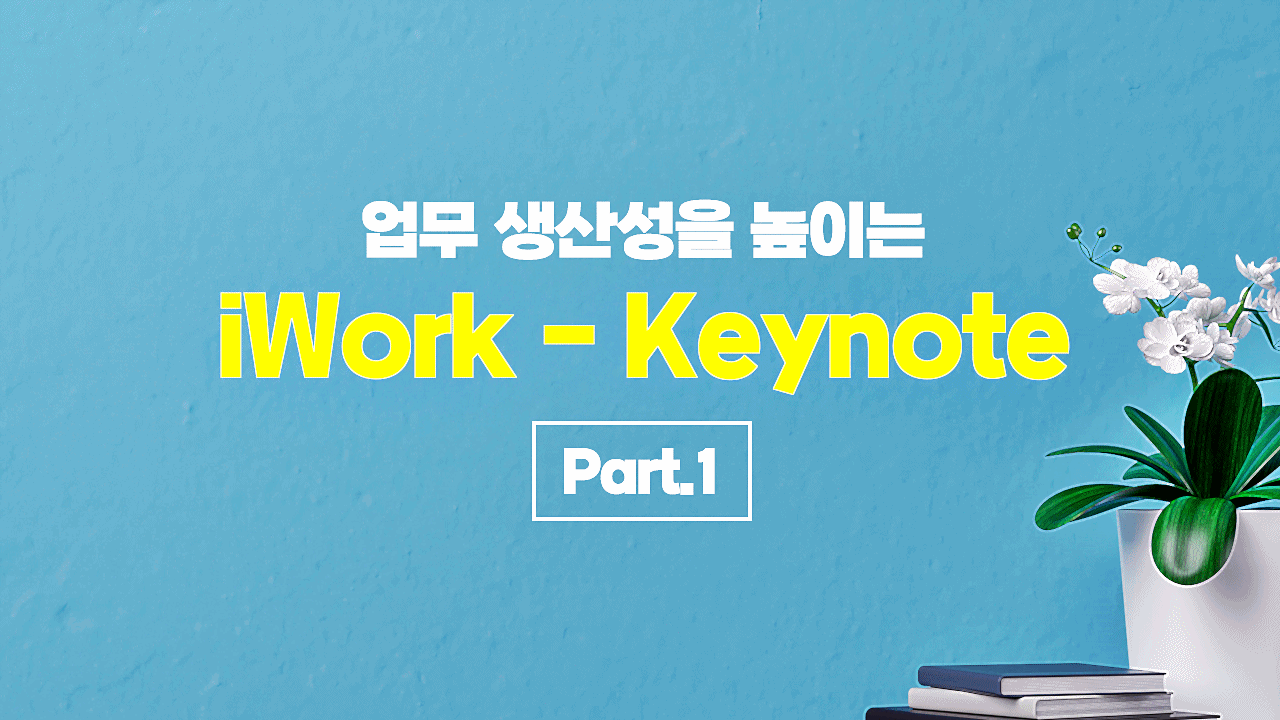 업무 생산성을 높이는

iWork - Keynote

Part.1